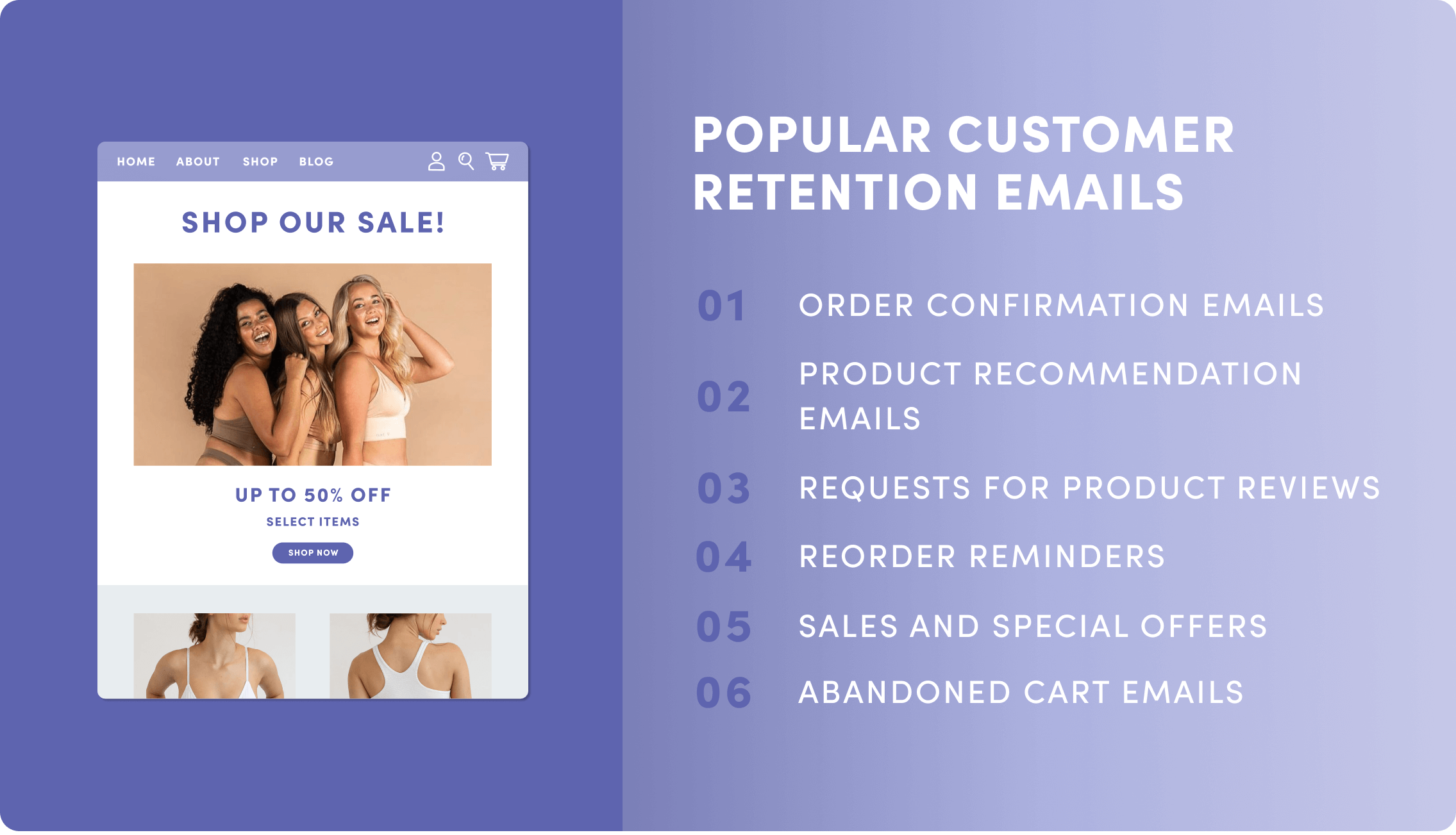 HOME ABOUT SHOP BLOG

SHOP OUR SALE!

UP TO 50% OFF

SELECT ITEMS

SHOP NOW

POPULAR CUSTOMER RETENTION EMAILS

01 ORDER CONFIRMATION EMAILS

02 PRODUCT RECOMMENDATION EMAILS

03 REQUESTS FOR PRODUCT REVIEWS

04 REORDER REMINDERS

05 SALES AND SPECIAL OFFERS

06 ABANDONED CART EMAILS